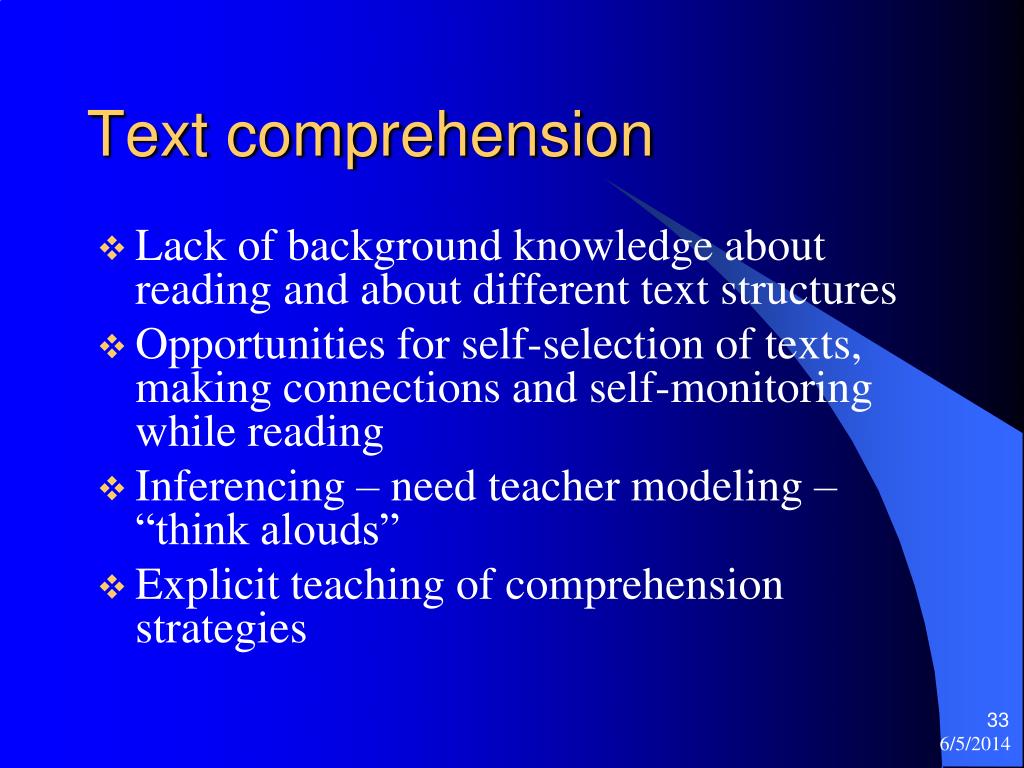 Text comprehension

❖ Lack of background knowledge about reading and about different text structures
❖ Opportunities for self-selection of texts, making connections and self-monitoring while reading
❖ Inferencing – need teacher modeling – “think alouds”
❖ Explicit teaching of comprehension strategies

33
6/5/2014